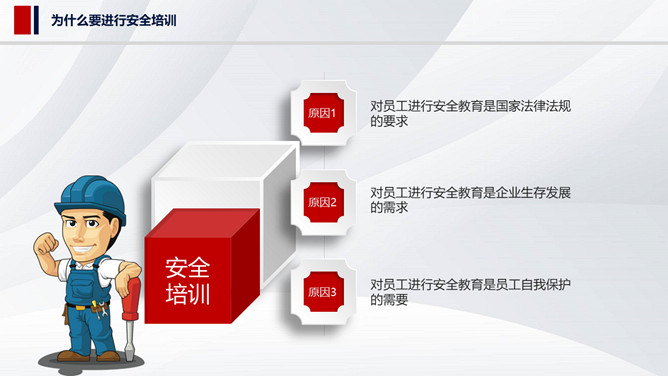 为什么要进行安全培训

安全培训

原因1

对员工进行安全教育是国家法律法规的要求

原因2

对员工进行安全教育是企业生存发展的需求

原因3

对员工进行安全教育是员工自我保护的需要